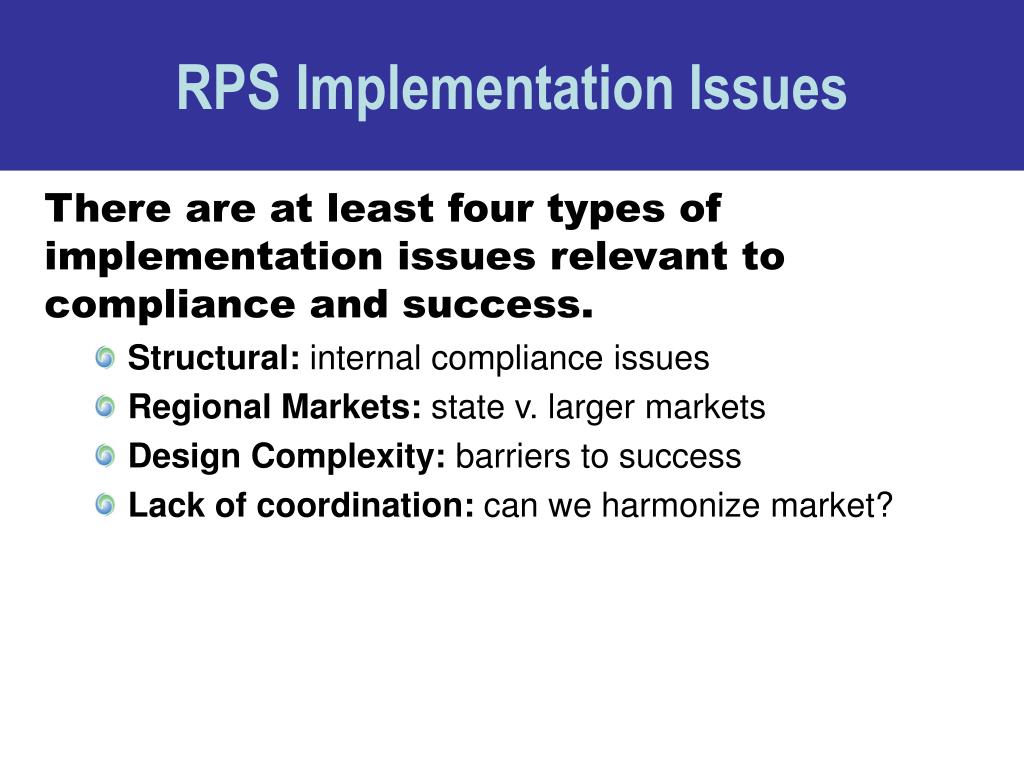 RPS Implementation Issues

There are at least four types of implementation issues relevant to compliance and success.

Structural: internal compliance issues
Regional Markets: state v. larger markets
Design Complexity: barriers to success
Lack of coordination: can we harmonize market?